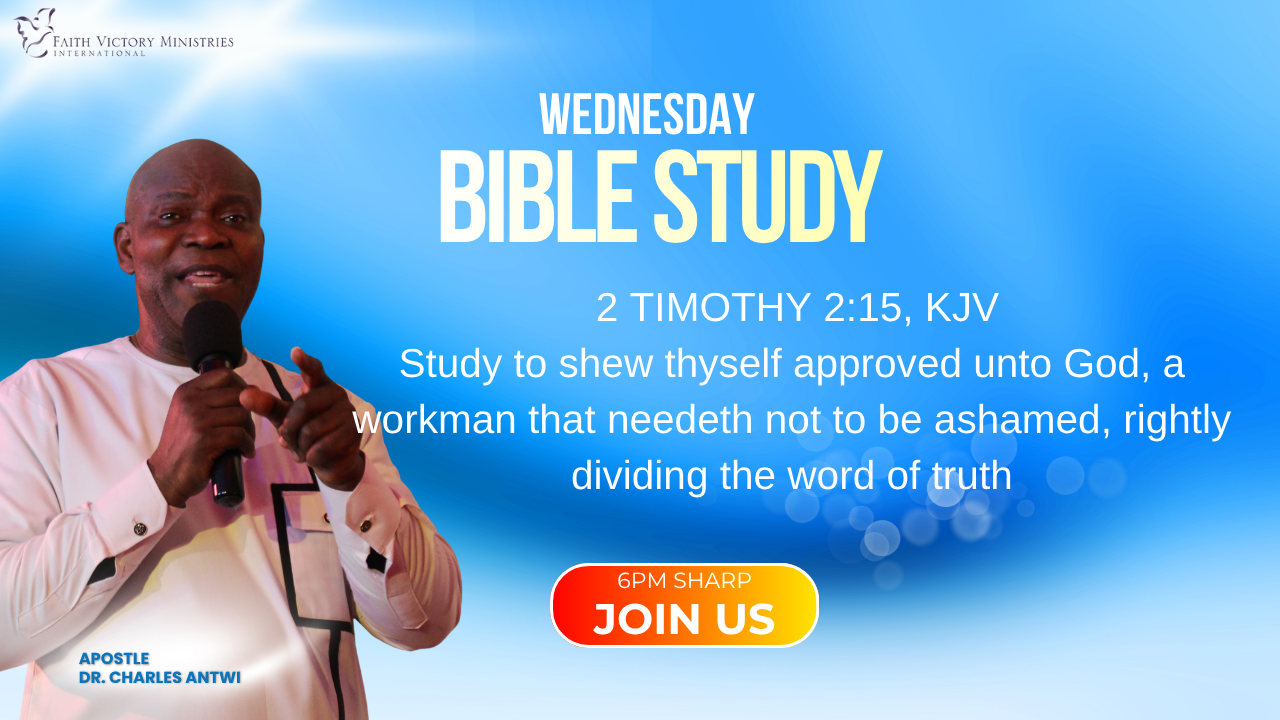 FAITH VICTORY MINISTRIES
INTERNATIONAL

WEDNESDAY
BIBLE STUDY

2 TIMOTHY 2:15, KJV
Study to shew thyself approved unto God, a workman that needeth not to be ashamed, rightly dividing the word of truth

6PM SHARP
JOIN US

APOSTLE
DR. CHARLES ANTWI